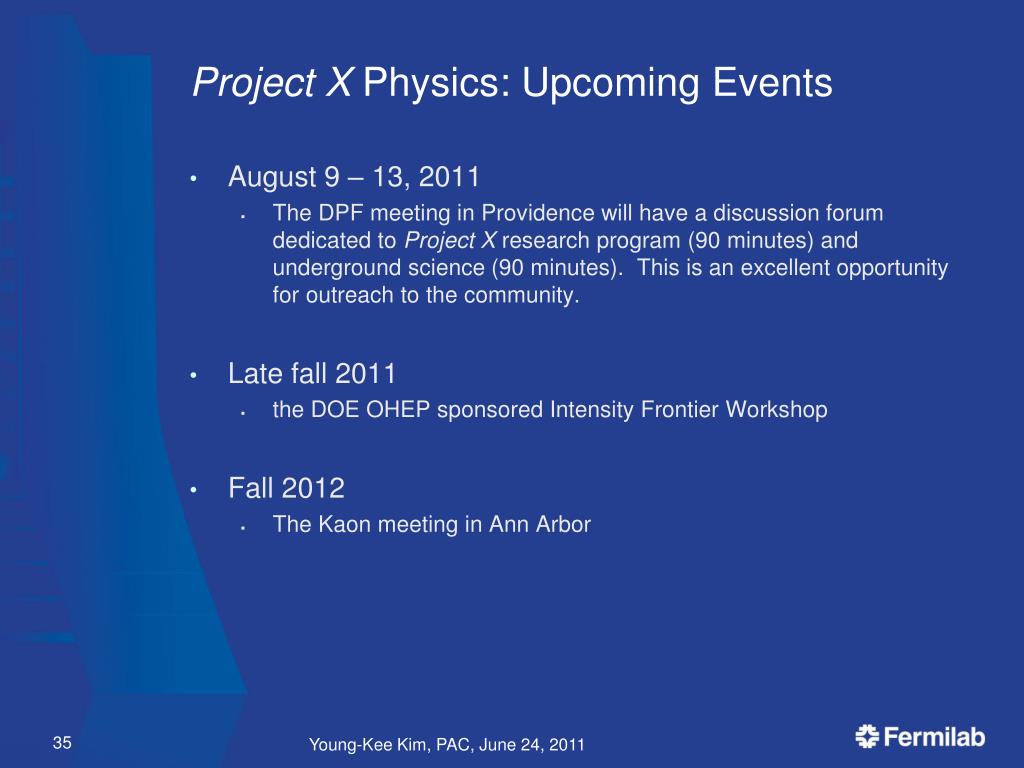 Project X Physics: Upcoming Events

• August 9 – 13, 2011
  • The DPF meeting in Providence will have a discussion forum dedicated to Project X research program (90 minutes) and underground science (90 minutes). This is an excellent opportunity for outreach to the community.

• Late fall 2011
  • the DOE OHEP sponsored Intensity Frontier Workshop

• Fall 2012
  • The Kaon meeting in Ann Arbor

35

Young-Kee Kim, PAC, June 24, 2011

Fermilab